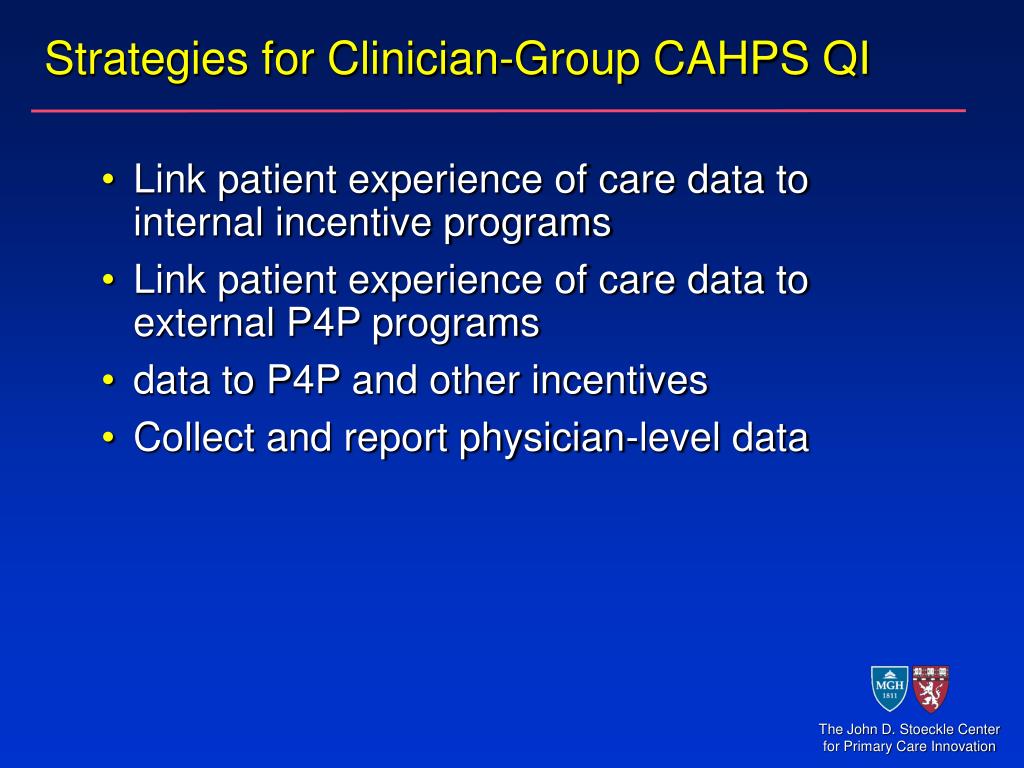 Strategies for Clinician-Group CAHPS QI

• Link patient experience of care data to internal incentive programs
• Link patient experience of care data to external P4P programs
• data to P4P and other incentives
• Collect and report physician-level data

MGH 1811

The John D. Stoeckle Center for Primary Care Innovation